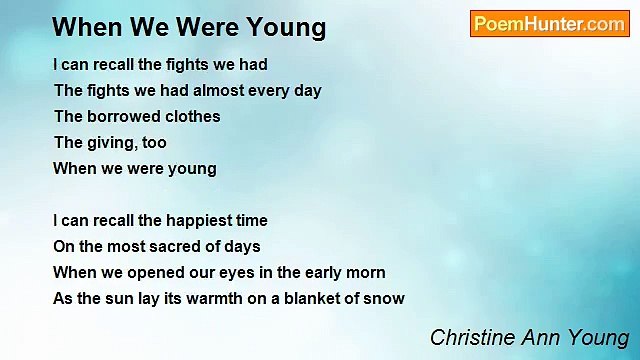 When We Were Young

PoemHunter.com

I can recall the fights we had
The fights we had almost every day
The borrowed clothes
The giving, too
When we were young

I can recall the happiest time
On the most sacred of days
When we opened our eyes in the early morn
As the sun lay its warmth on a blanket of snow

Christine Ann Young